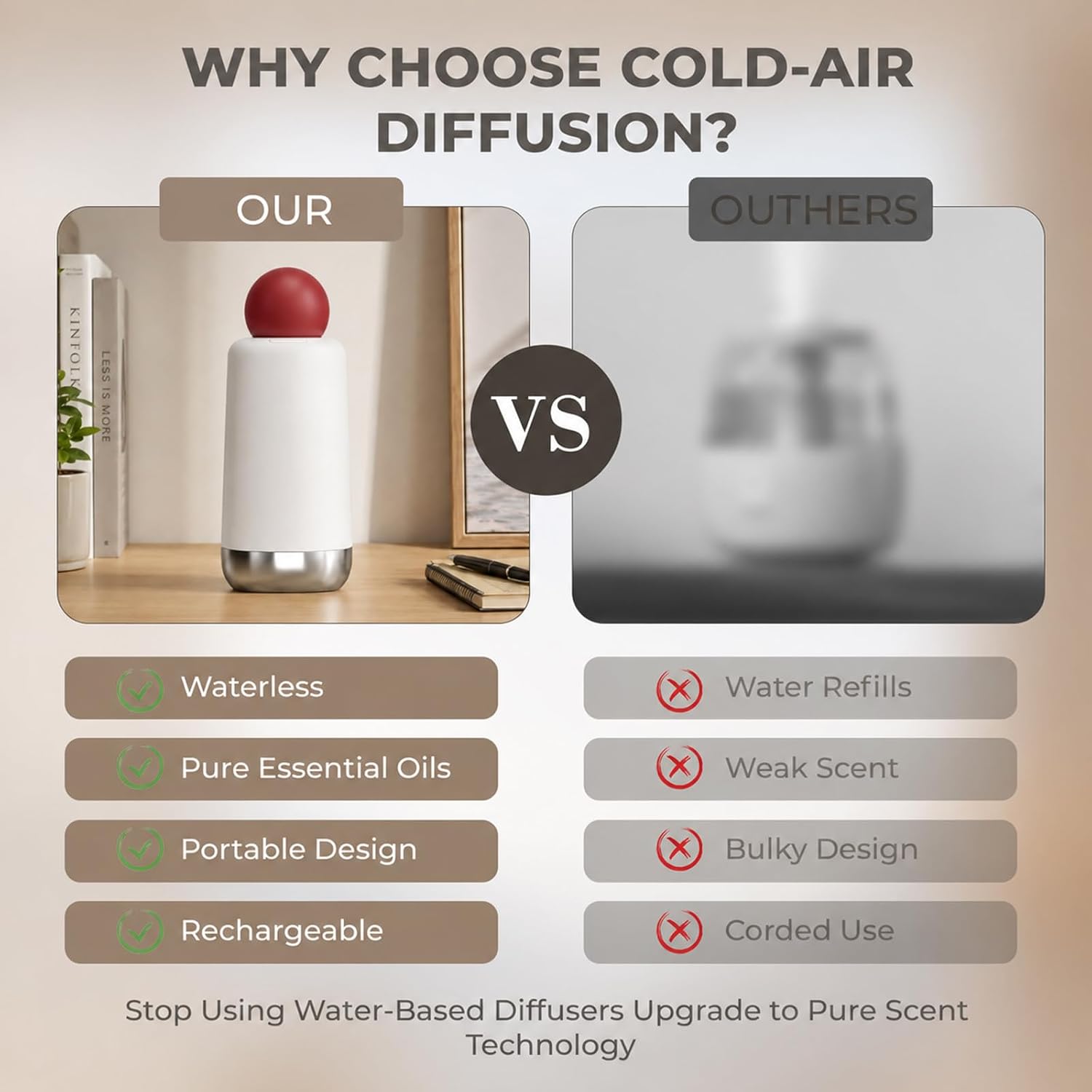 WHY CHOOSE COLD-AIR DIFFUSION?

OUR

KINFOLK

LESS IS MORE

VS

OUTHERS

Waterless

Pure Essential Oils

Portable Design

Rechargeable

Water Refills

Weak Scent

Bulky Design

Corded Use

Stop Using Water-Based Diffusers Upgrade to Pure Scent Technology